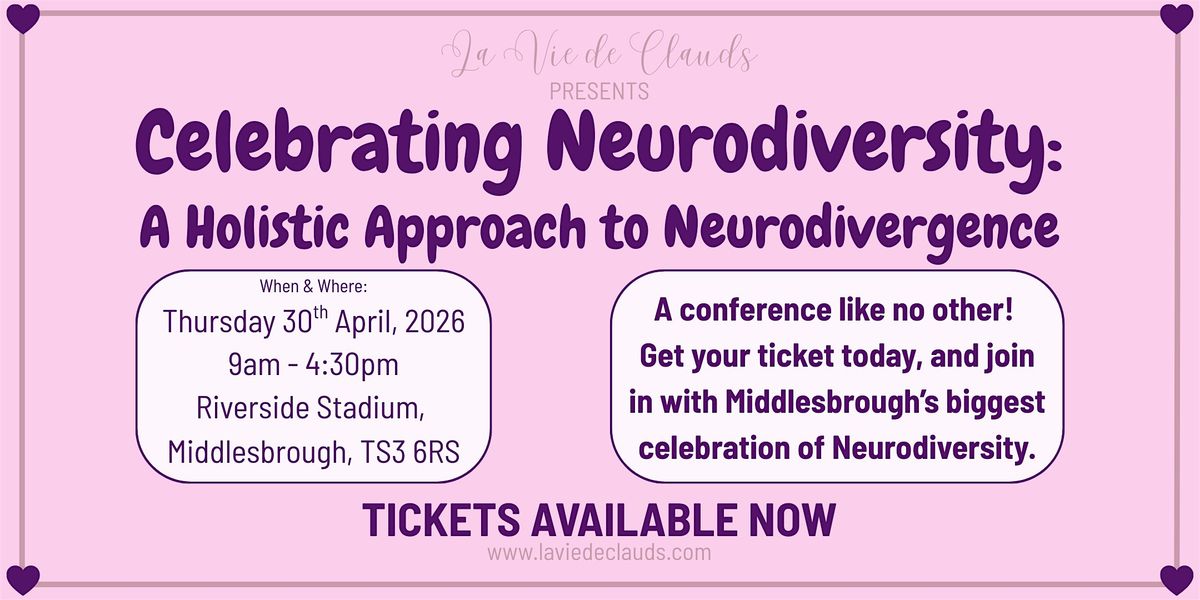 La Vie de Clauds
PRESENTS

Celebrating Neurodiversity:
A Holistic Approach to Neurodivergence

When & Where:
Thursday 30$^{th}$ April, 2026
9am - 4:30pm
Riverside Stadium,
Middlesbrough, TS3 6RS

A conference like no other! Get your ticket today, and join in with Middlesbrough's biggest celebration of Neurodiversity.

TICKETS AVAILABLE NOW
www.laviedeclauds.com